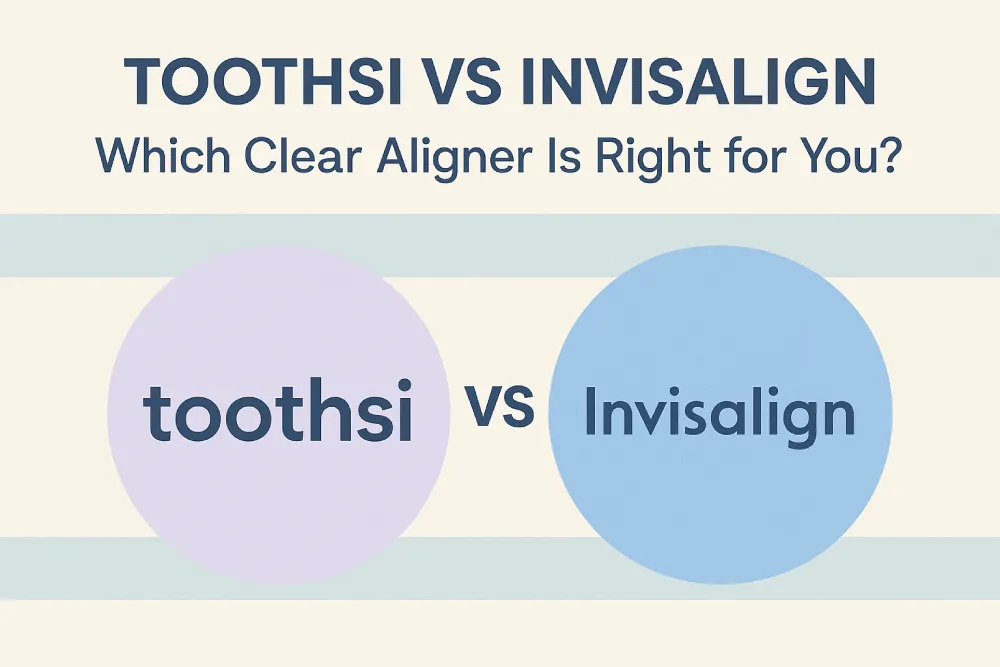 TOOTHSI VS INVISALIGN
Which Clear Aligner Is Right for You?

toothsi

VS

Invisalign